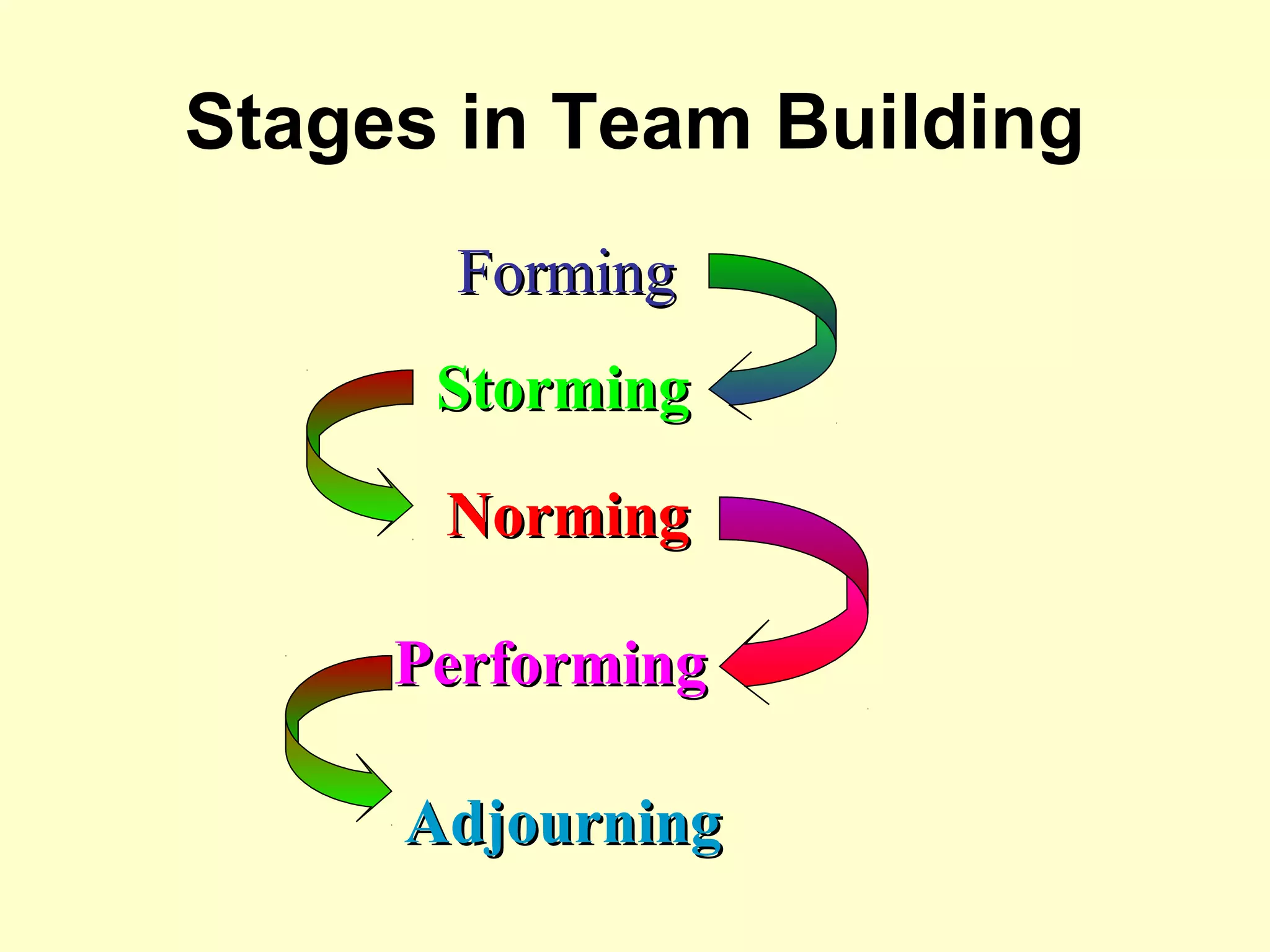 Stages in Team Building

Forming

Storming

Norming

Performing

Adjourning